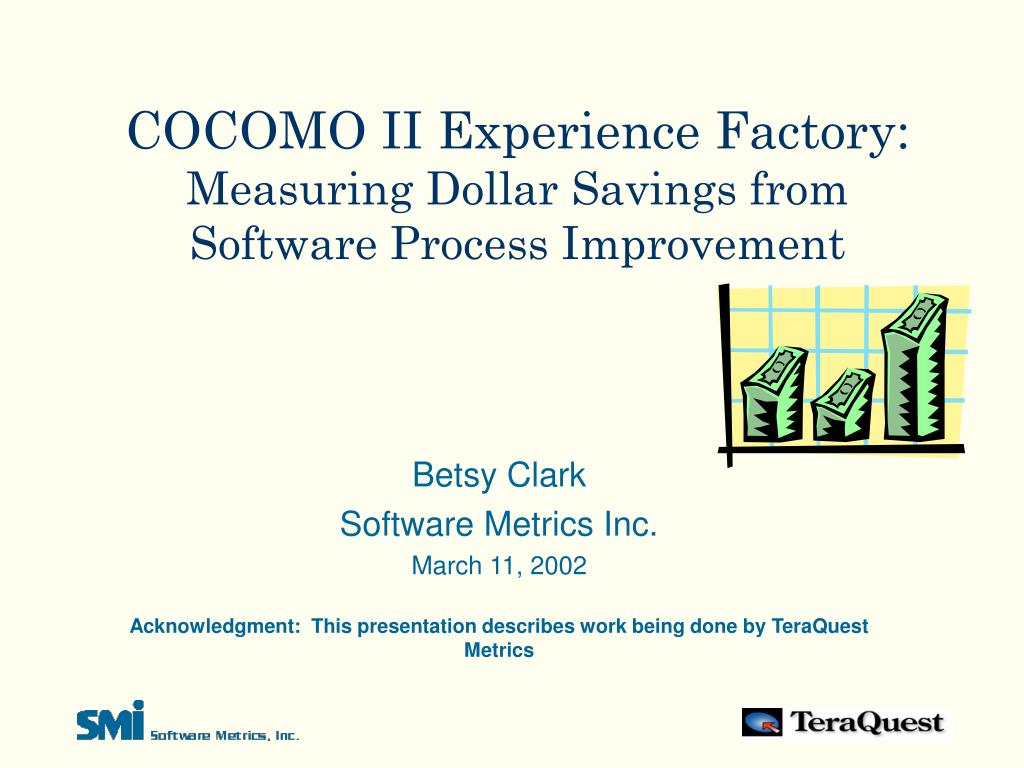 COCOMO II Experience Factory:
Measuring Dollar Savings from Software Process Improvement

Betsy Clark
Software Metrics Inc.
March 11, 2002

Acknowledgment: This presentation describes work being done by TeraQuest Metrics

SMI Software Metrics, Inc.

TeraQuest